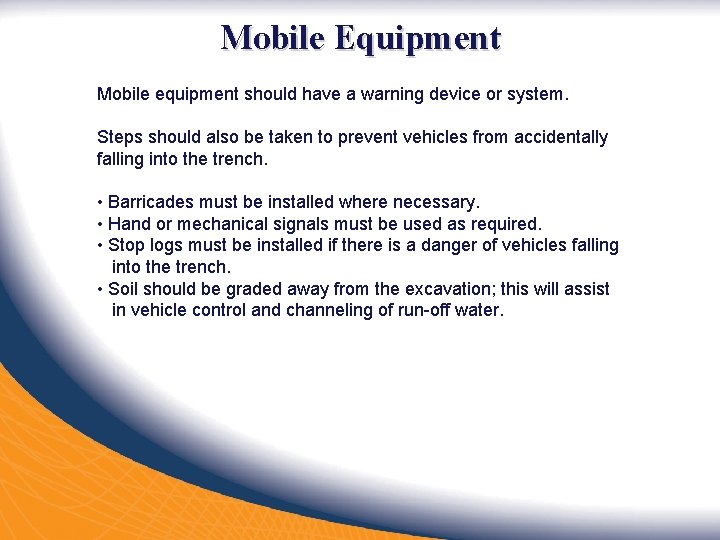 Mobile Equipment

Mobile equipment should have a warning device or system.

Steps should also be taken to prevent vehicles from accidentally falling into the trench.

• Barricades must be installed where necessary.
• Hand or mechanical signals must be used as required.
• Stop logs must be installed if there is a danger of vehicles falling into the trench.
• Soil should be graded away from the excavation; this will assist in vehicle control and channeling of run-off water.